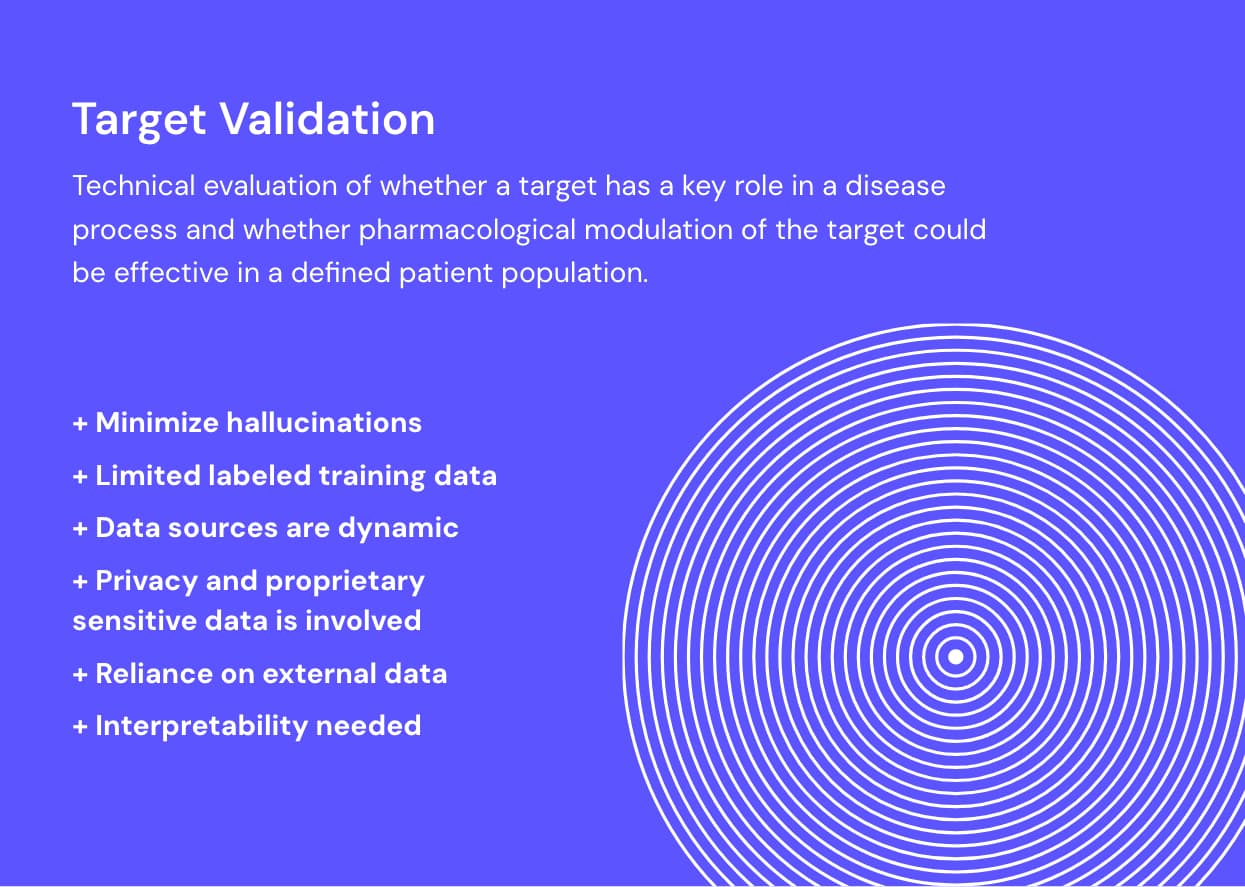 Target Validation

Technical evaluation of whether a target has a key role in a disease process and whether pharmacological modulation of the target could be effective in a defined patient population.

+ Minimize hallucinations
+ Limited labeled training data
+ Data sources are dynamic
+ Privacy and proprietary sensitive data is involved
+ Reliance on external data
+ Interpretability needed